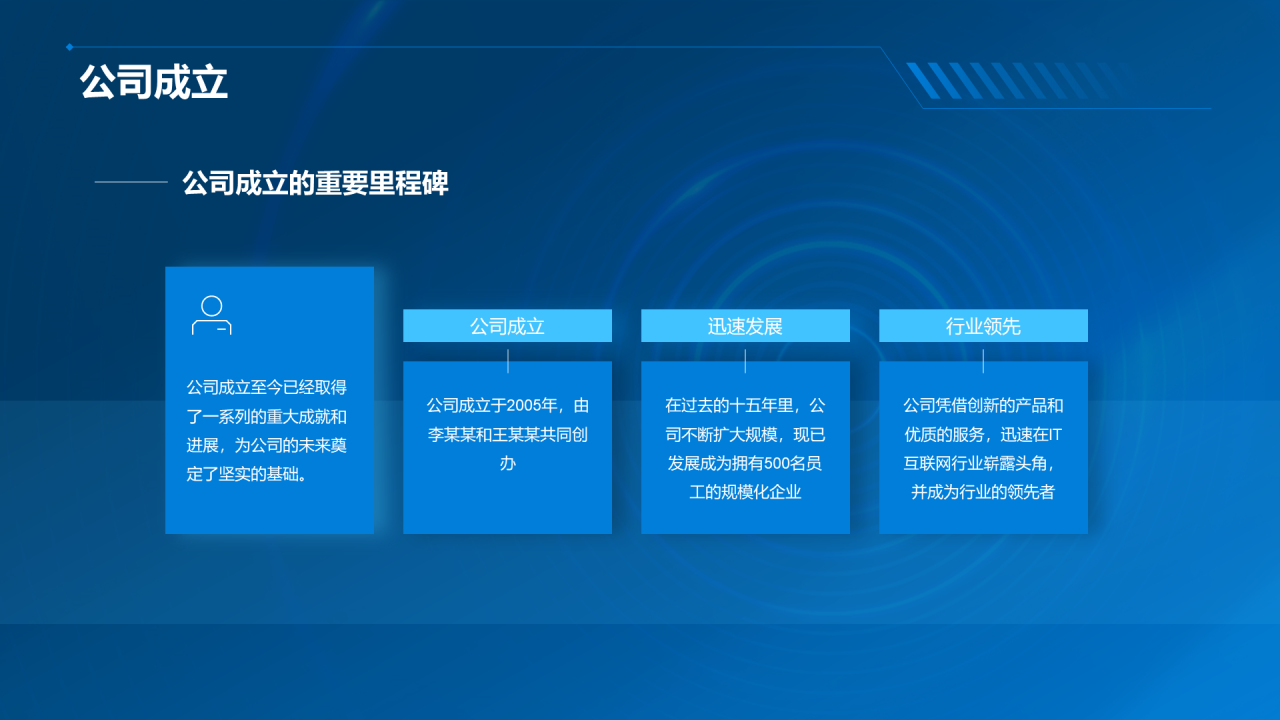 公司成立

公司成立的重要里程碑

公司成立至今已经取得了一系列的重大成就和进展，为公司的未来奠定了坚实的基础。

公司成立

公司成立于2005年，由李某某和王某某共同创办

迅速发展

在过去的十五年里，公司不断扩大规模，现已发展成为拥有500名员工的规模化企业

行业领先

公司凭借创新的产品和优质的服务，迅速在IT互联网行业崭露头角，并成为行业的领先者